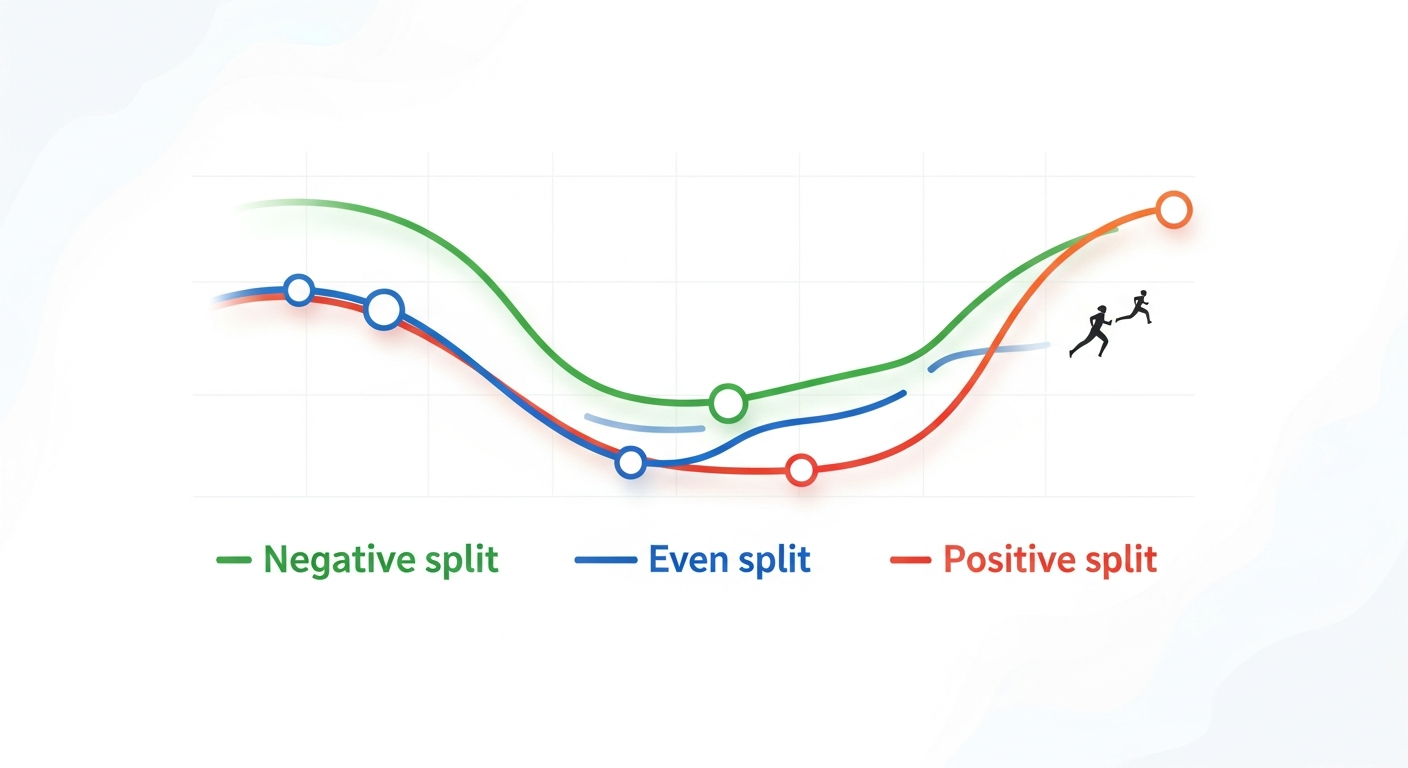 Negative split
Even split
Positive split